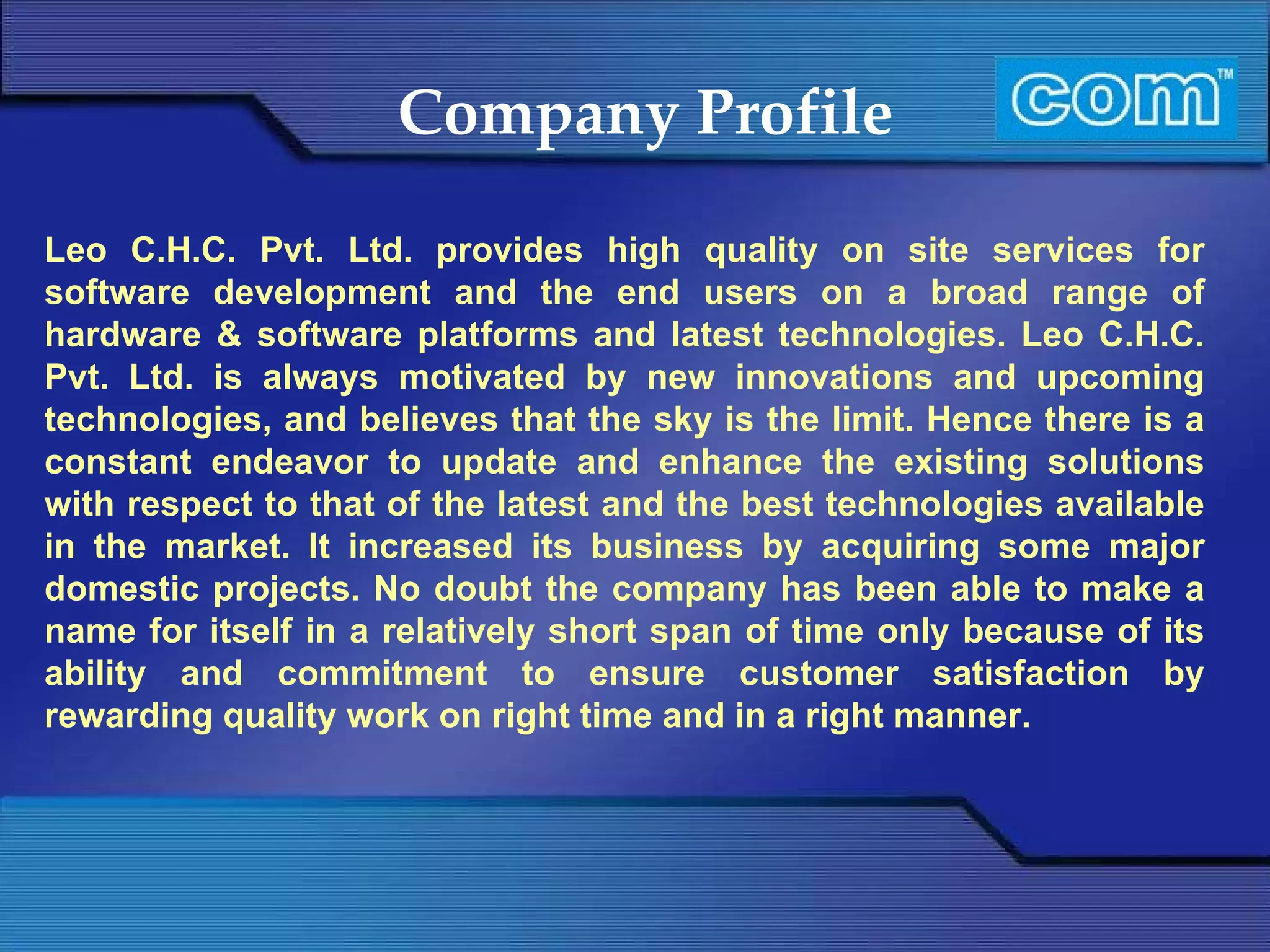 Company Profile

com™

Leo C.H.C. Pvt. Ltd. provides high quality on site services for software development and the end users on a broad range of hardware & software platforms and latest technologies. Leo C.H.C. Pvt. Ltd. is always motivated by new innovations and upcoming technologies, and believes that the sky is the limit. Hence there is a constant endeavor to update and enhance the existing solutions with respect to that of the latest and the best technologies available in the market. It increased its business by acquiring some major domestic projects. No doubt the company has been able to make a name for itself in a relatively short span of time only because of its ability and commitment to ensure customer satisfaction by rewarding quality work on right time and in a right manner.